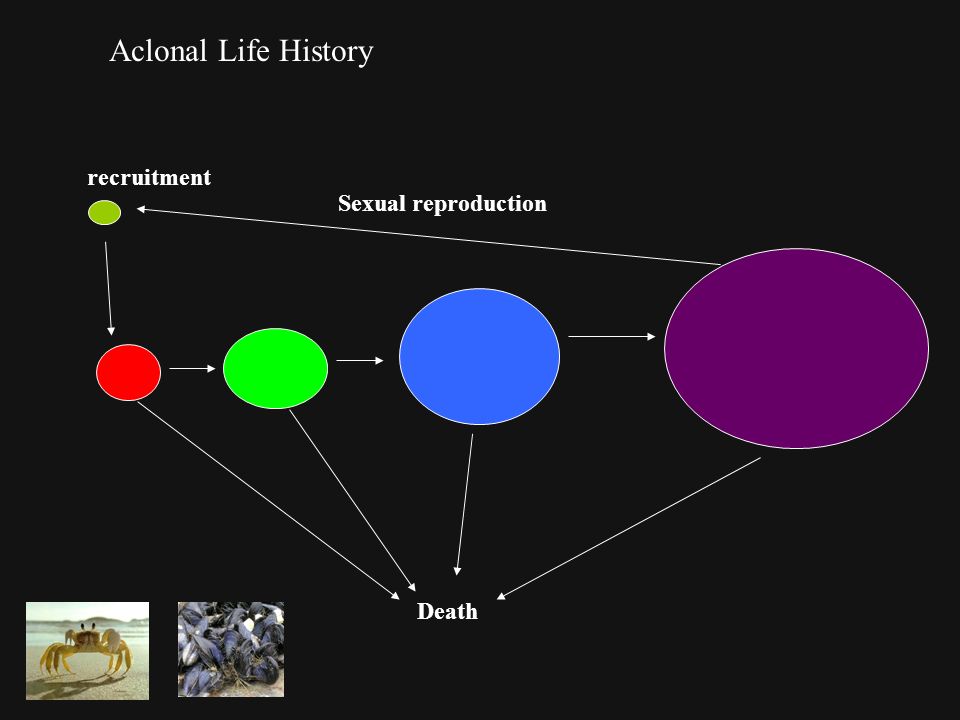 Aclonal Life History

recruitment

Sexual reproduction

Death